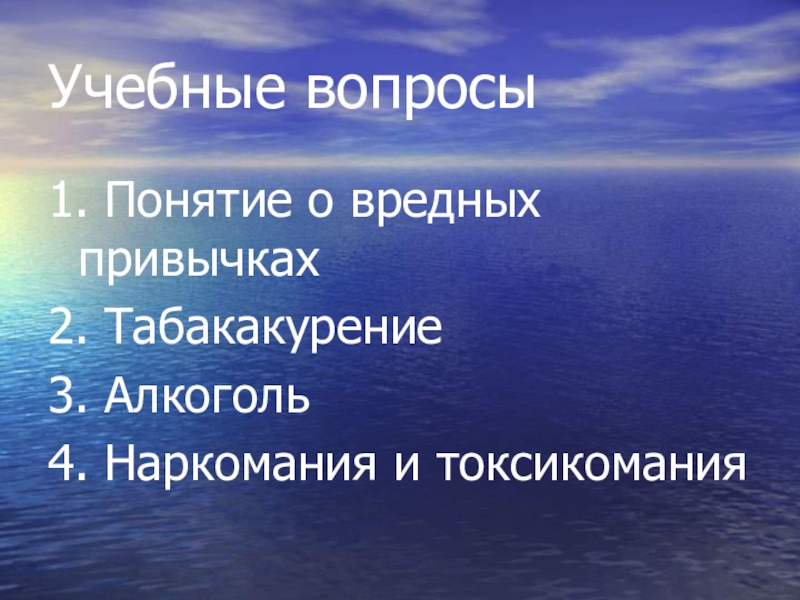 Учебные вопросы

1. Понятие о вредных привычках
2. Табакакурение
3. Алкоголь
4. Наркомания и токсикомания